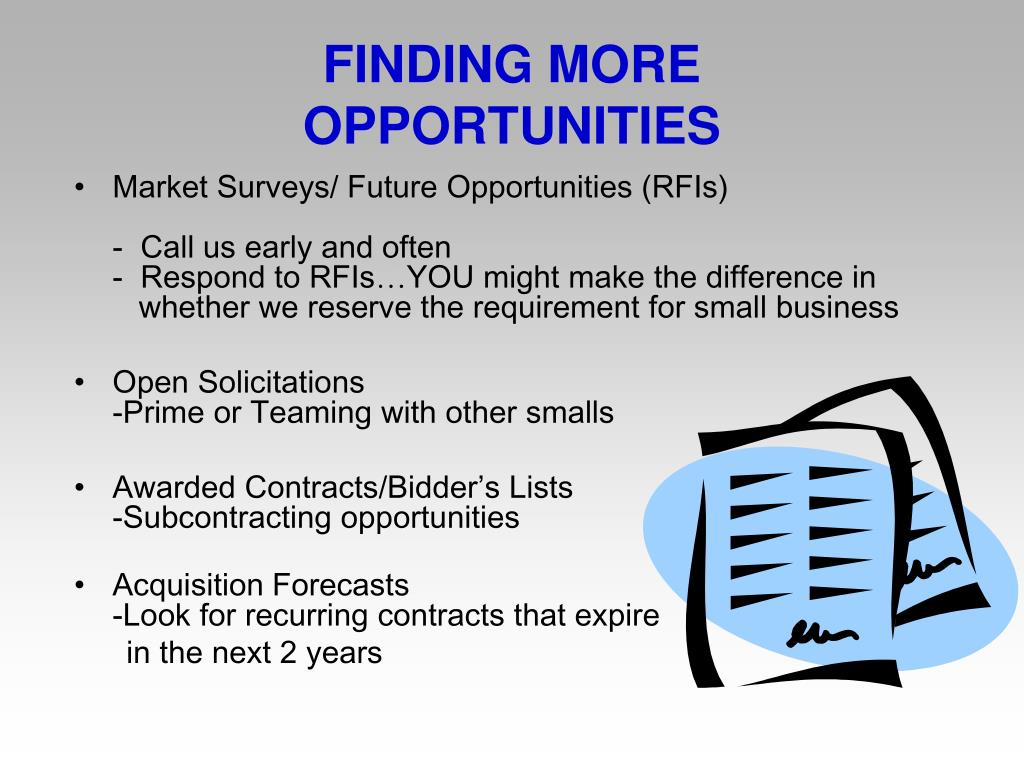 FINDING MORE OPPORTUNITIES

• Market Surveys/ Future Opportunities (RFIs)

- Call us early and often
- Respond to RFIs…YOU might make the difference in whether we reserve the requirement for small business

• Open Solicitations
-Prime or Teaming with other smalls

• Awarded Contracts/Bidder's Lists
-Subcontracting opportunities

• Acquisition Forecasts
-Look for recurring contracts that expire in the next 2 years